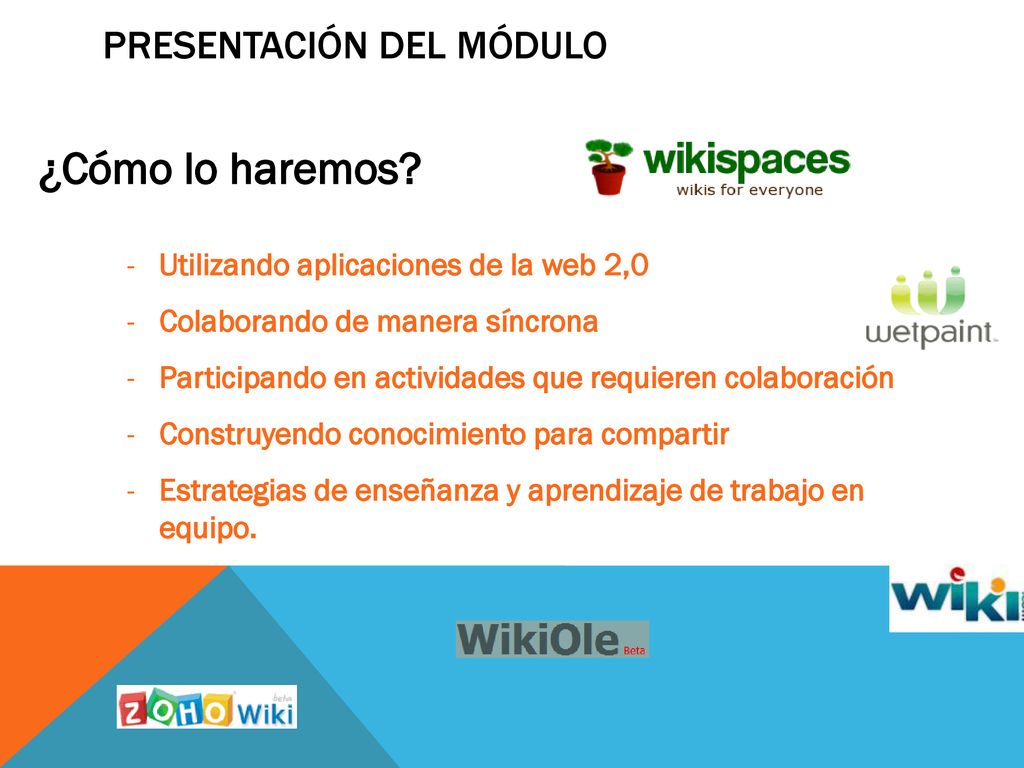 PRESENTACIÓN DEL MÓDULO

¿Cómo lo haremos?

wikispaces
wikis for everyone

- Utilizando aplicaciones de la web 2,0
- Colaborando de manera síncrona
- Participando en actividades que requieren colaboración
- Construyendo conocimiento para compartir
- Estrategias de enseñanza y aprendizaje de trabajo en equipo.

wetpaint

wiki

WikiOle Beta

ZOHO Wiki beta